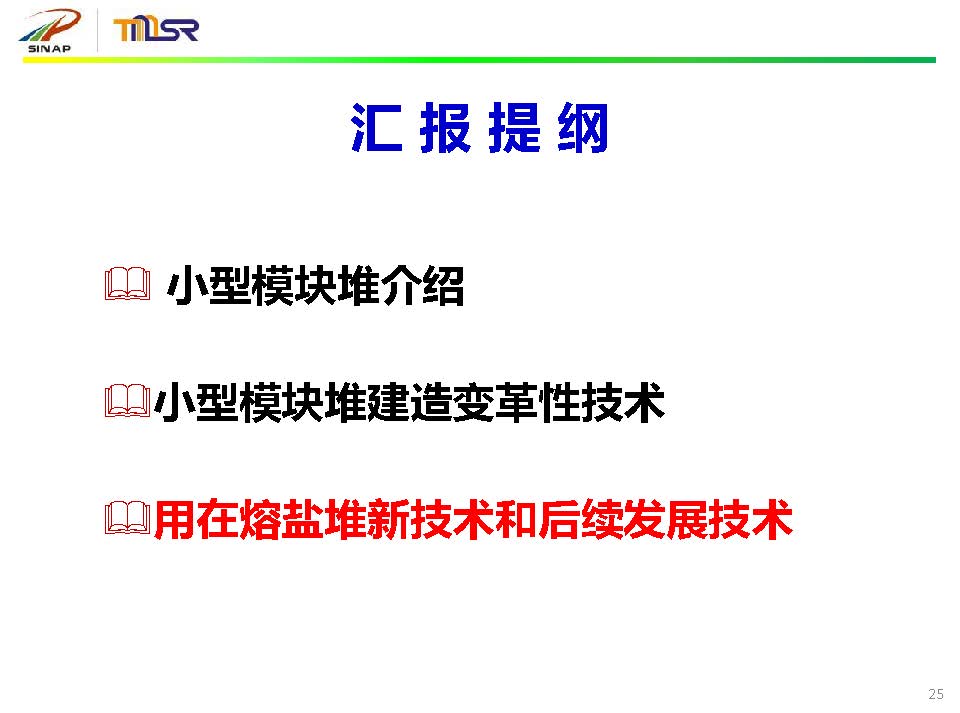 SINAP TMSR

汇 报 提 纲

小型模块堆介绍

小型模块堆建造变革性技术

用在熔盐堆新技术和后续发展技术

25